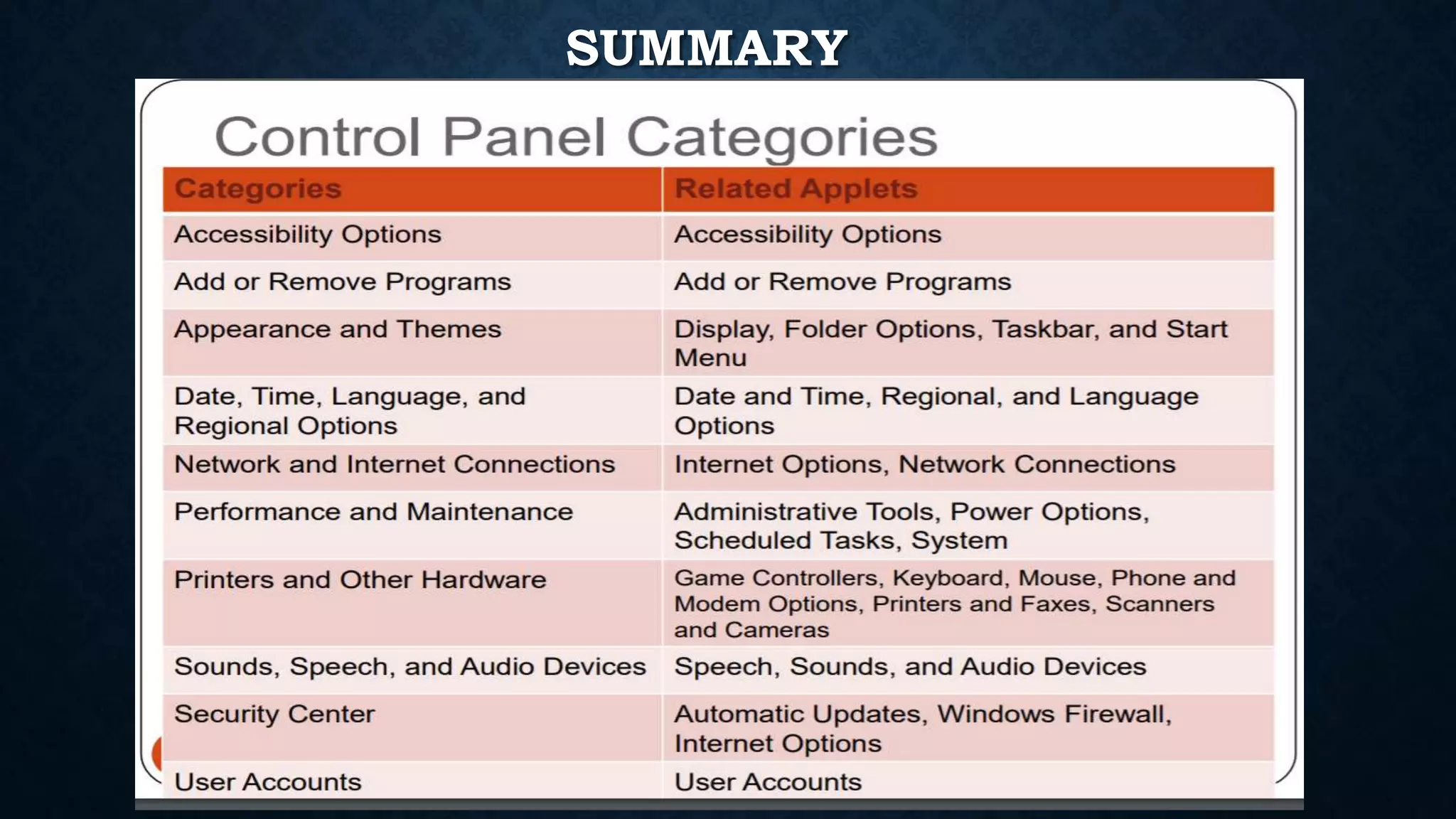 SUMMARY

Control Panel Categories

| Categories | Related Applets |
|---|---|
| Accessibility Options | Accessibility Options |
| Add or Remove Programs | Add or Remove Programs |
| Appearance and Themes | Display, Folder Options, Taskbar, and Start Menu |
| Date, Time, Language, and Regional Options | Date and Time, Regional, and Language Options |
| Network and Internet Connections | Internet Options, Network Connections |
| Performance and Maintenance | Administrative Tools, Power Options, Scheduled Tasks, System |
| Printers and Other Hardware | Game Controllers, Keyboard, Mouse, Phone and Modem Options, Printers and Faxes, Scanners and Cameras |
| Sounds, Speech, and Audio Devices | Speech, Sounds, and Audio Devices |
| Security Center | Automatic Updates, Windows Firewall, Internet Options |
| User Accounts | User Accounts |